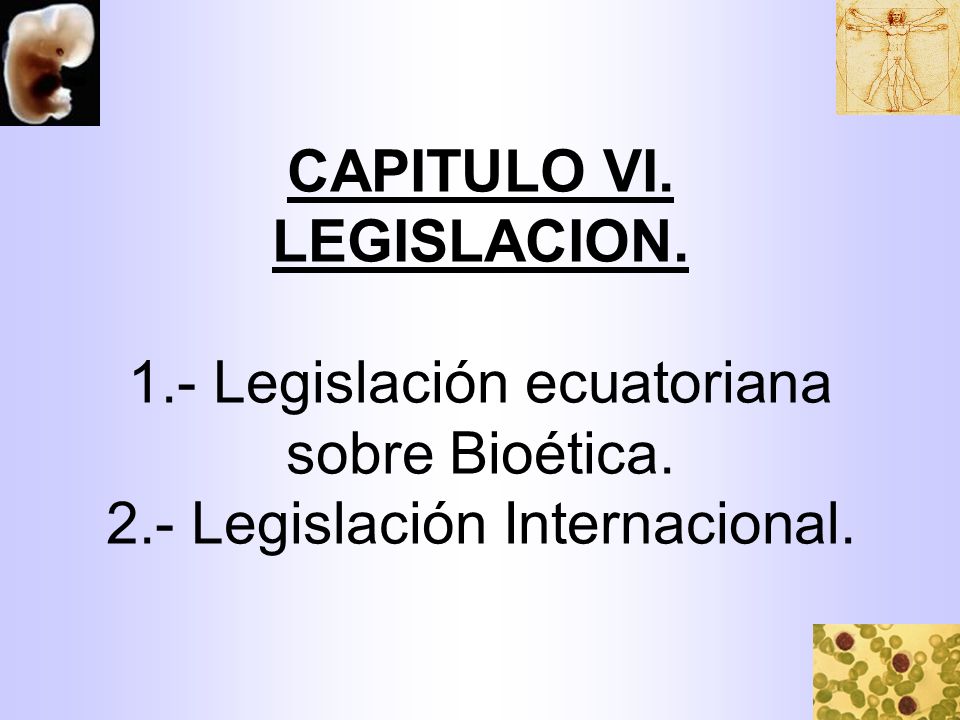 CAPITULO VI.
LEGISLACION.

1.- Legislación ecuatoriana sobre Bioética.
2.- Legislación Internacional.